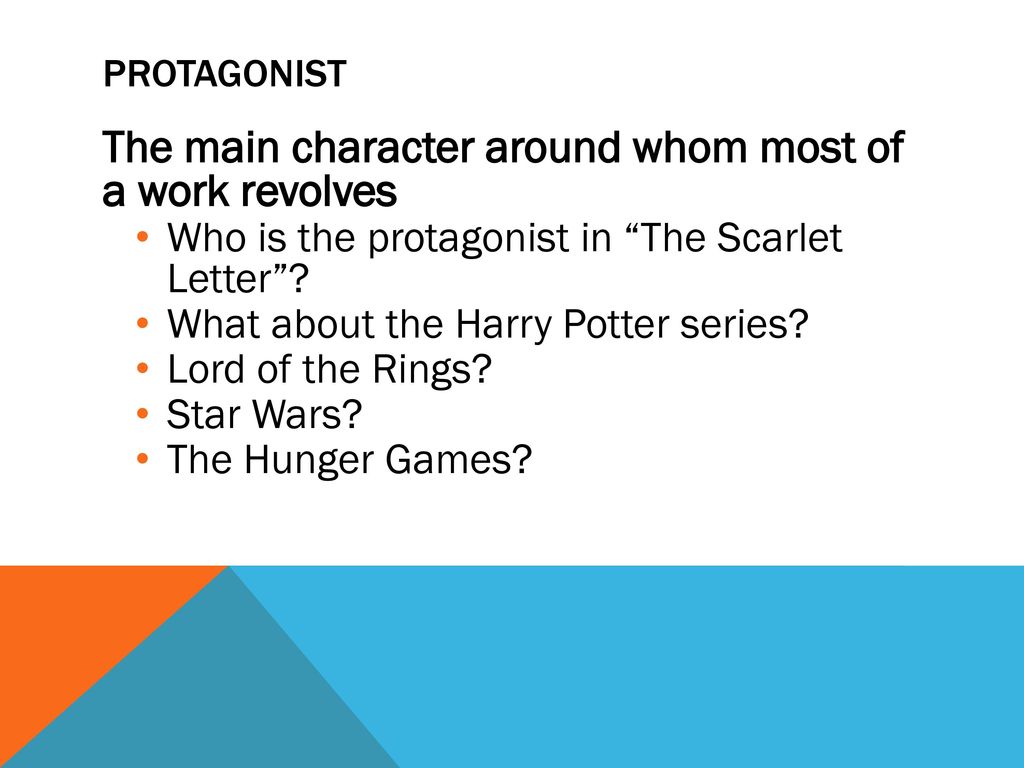 PROTAGONIST

The main character around whom most of a work revolves

• Who is the protagonist in “The Scarlet Letter”?
• What about the Harry Potter series?
• Lord of the Rings?
• Star Wars?
• The Hunger Games?